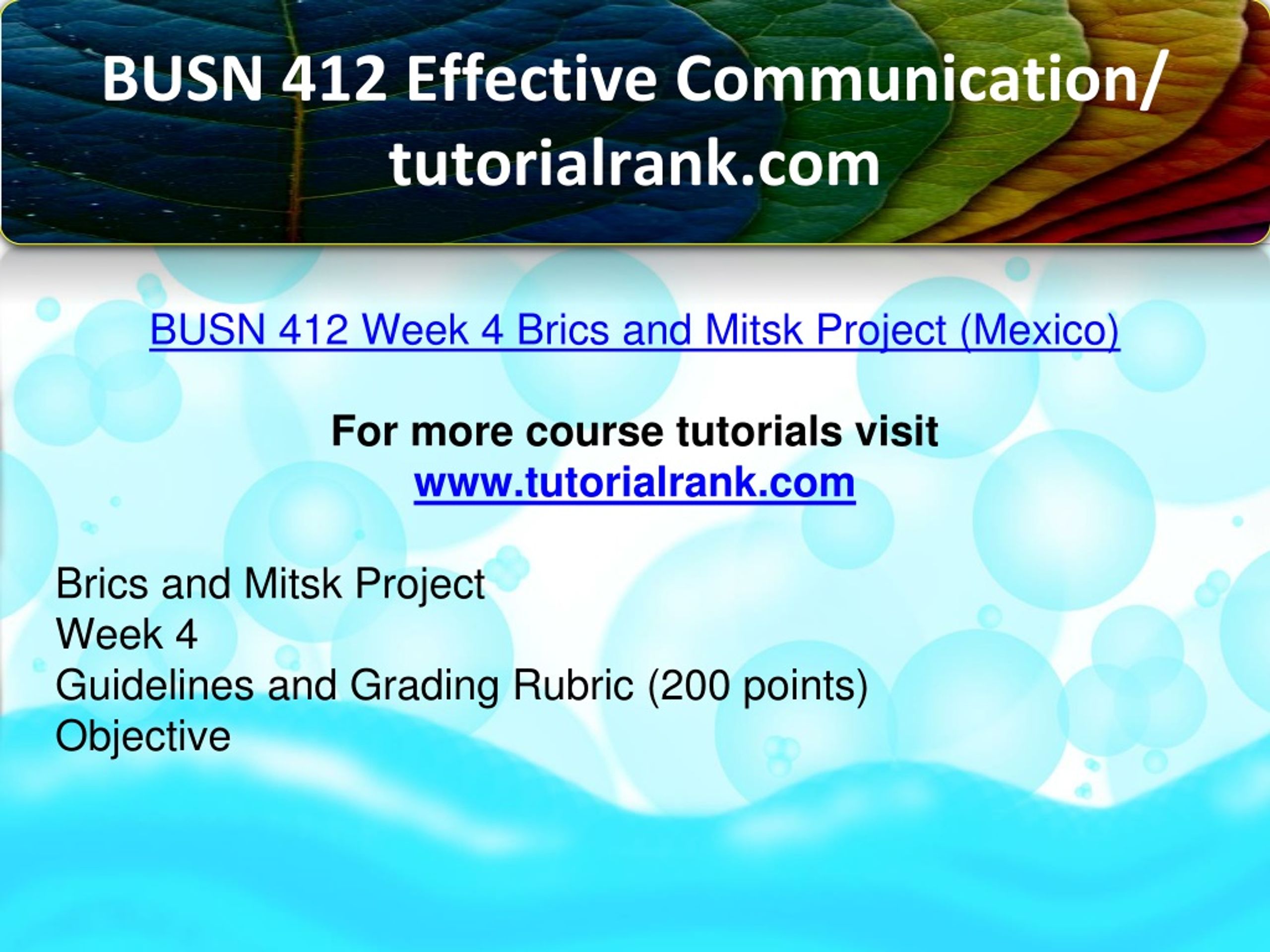 BUSN 412 Effective Communication/ tutorialrank.com

BUSN 412 Week 4 Brics and Mitsk Project (Mexico)

For more course tutorials visit
www.tutorialrank.com

Brics and Mitsk Project
Week 4
Guidelines and Grading Rubric (200 points)
Objective